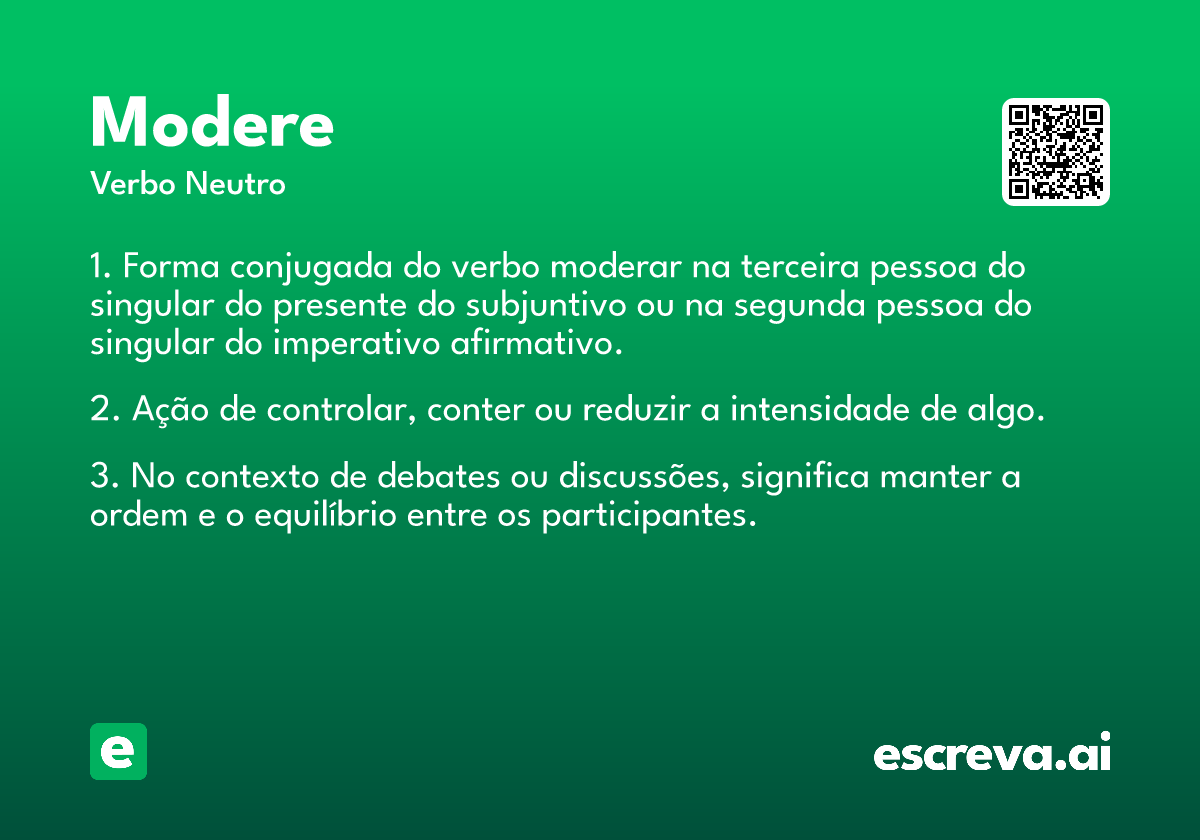 Modere
Verbo Neutro

1. Forma conjugada do verbo moderar na terceira pessoa do singular do presente do subjuntivo ou na segunda pessoa do singular do imperativo afirmativo.

2. Ação de controlar, conter ou reduzir a intensidade de algo.

3. No contexto de debates ou discussões, significa manter a ordem e o equilíbrio entre os participantes.

e

escreva.ai